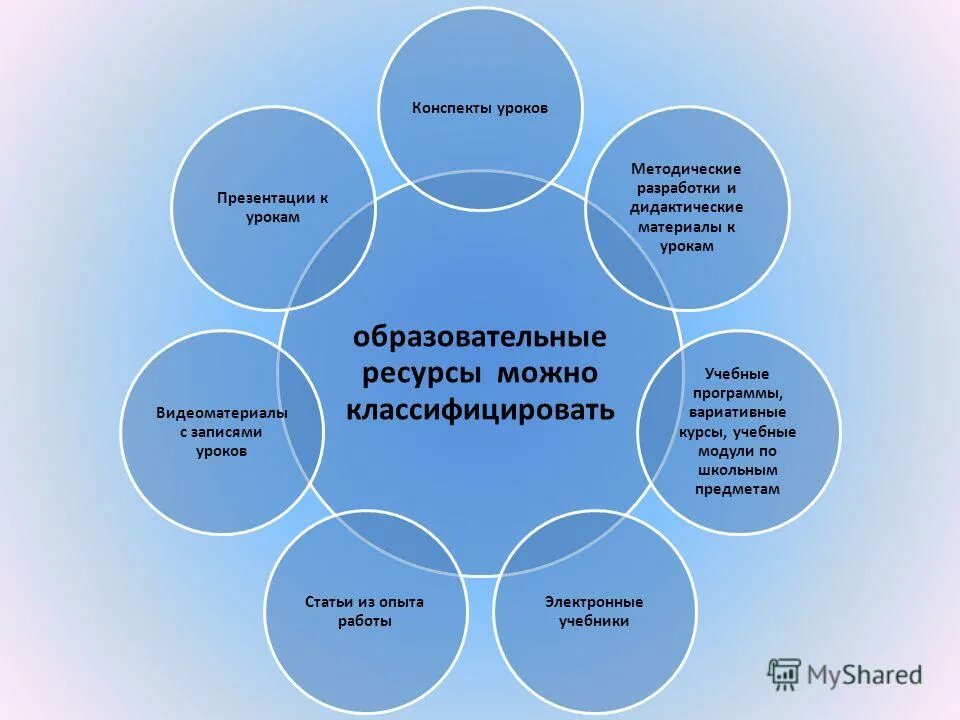 образовательные ресурсы можно классифицировать

Конспекты уроков

Методические разработки и дидактические материалы к урокам

Учебные программы, вариативные курсы, учебные модули по школьным предметам

Электронные учебники

Статьи из опыта работы

Видеоматериалы с записями уроков

Презентации к урокам

MyShared